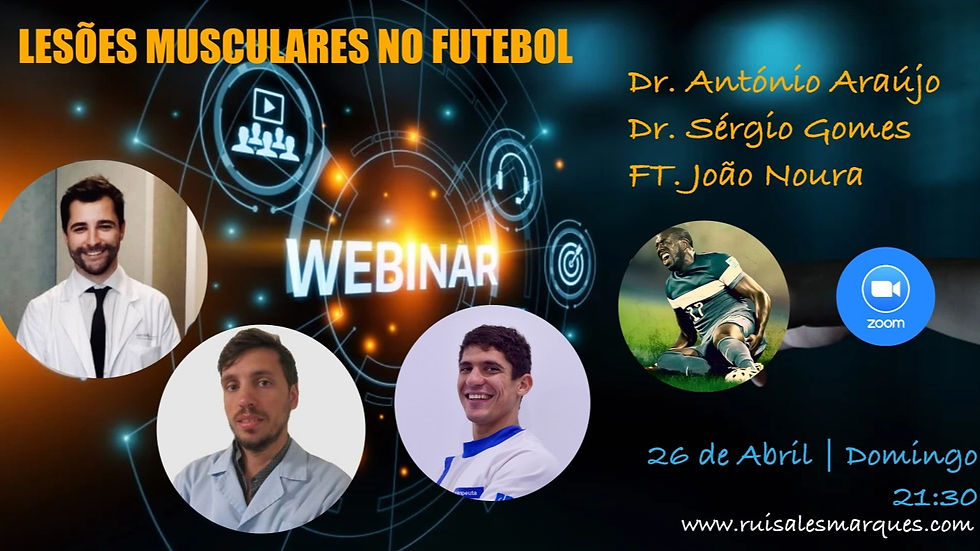 LESÕES MUSCULARES NO FUTEBOL

Dr. António Araújo
Dr. Sérgio Gomes
FT. João Noura

WEBINAR

zoom

26 de Abril | Domingo
21:30

www.ruisalesmarques.com